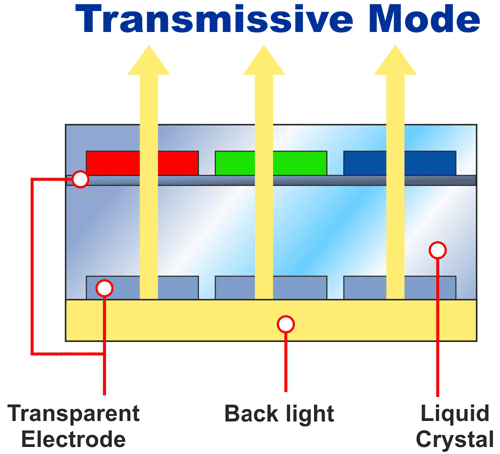 Transmissive Mode

Transparent Electrode

Back light

Liquid Crystal